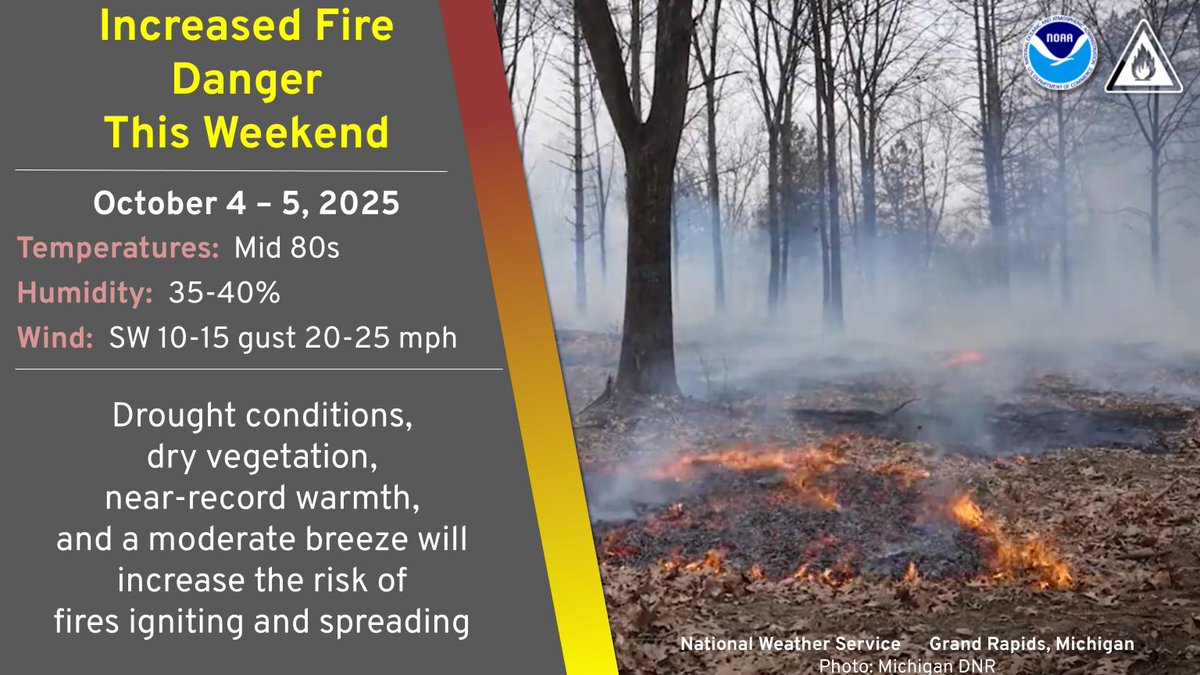 Increased Fire Danger This Weekend

October 4 – 5, 2025

Temperatures: Mid 80s

Humidity: 35-40%

Wind: SW 10-15 gust 20-25 mph

Drought conditions, dry vegetation, near-record warmth, and a moderate breeze will increase the risk of fires igniting and spreading

NOAA

National Weather Service Grand Rapids, Michigan

Photo: Michigan DNR